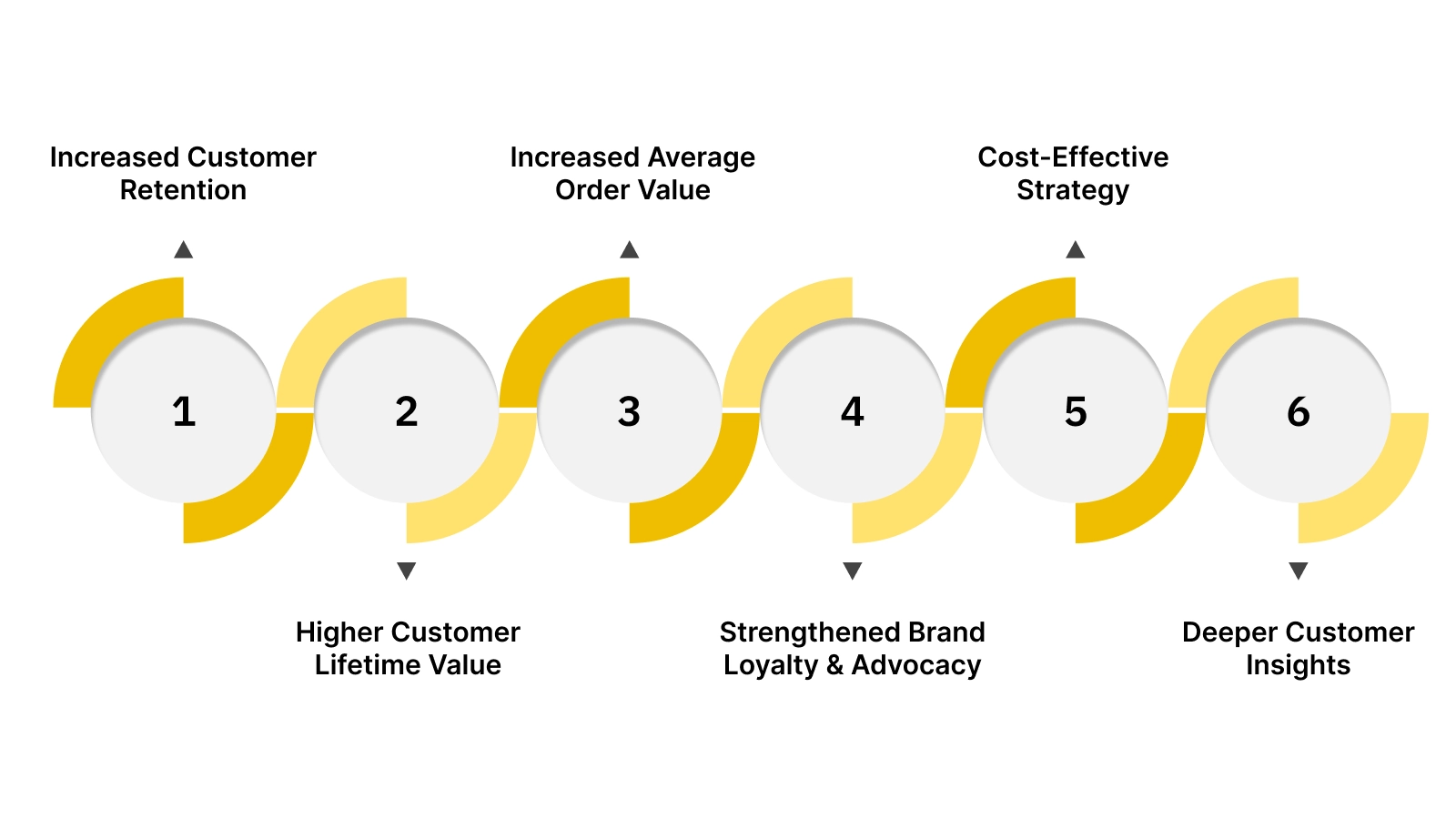 Increased Customer Retention

Increased Average Order Value

Cost-Effective Strategy

1

2

3

4

5

6

Higher Customer Lifetime Value

Strengthened Brand Loyalty & Advocacy

Deeper Customer Insights